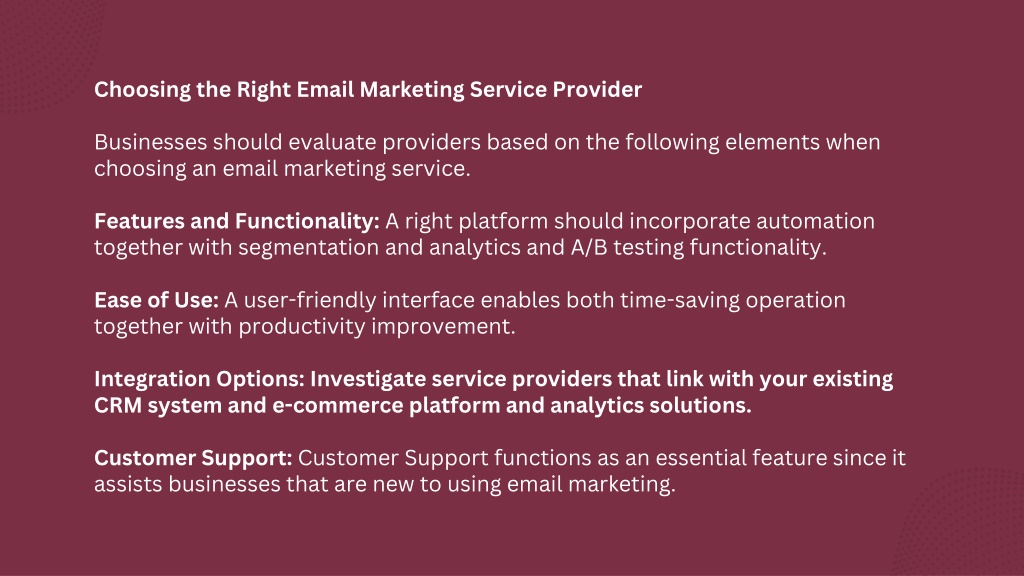 Choosing the Right Email Marketing Service Provider

Businesses should evaluate providers based on the following elements when choosing an email marketing service.

Features and Functionality: A right platform should incorporate automation together with segmentation and analytics and A/B testing functionality.

Ease of Use: A user-friendly interface enables both time-saving operation together with productivity improvement.

Integration Options: Investigate service providers that link with your existing CRM system and e-commerce platform and analytics solutions.

Customer Support: Customer Support functions as an essential feature since it assists businesses that are new to using email marketing.